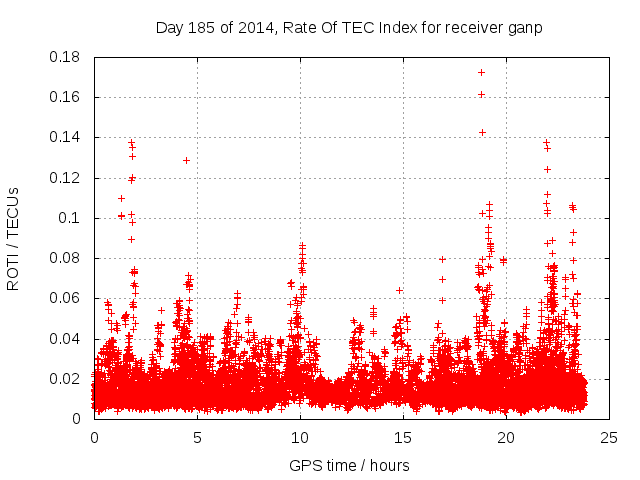 Day 185 of 2014, Rate Of TEC Index for receiver ganp

ROTI / TECUs

0.18
0.16
0.14
0.12
0.1
0.08
0.06
0.04
0.02
0

0
5
10
15
20
25

GPS time / hours